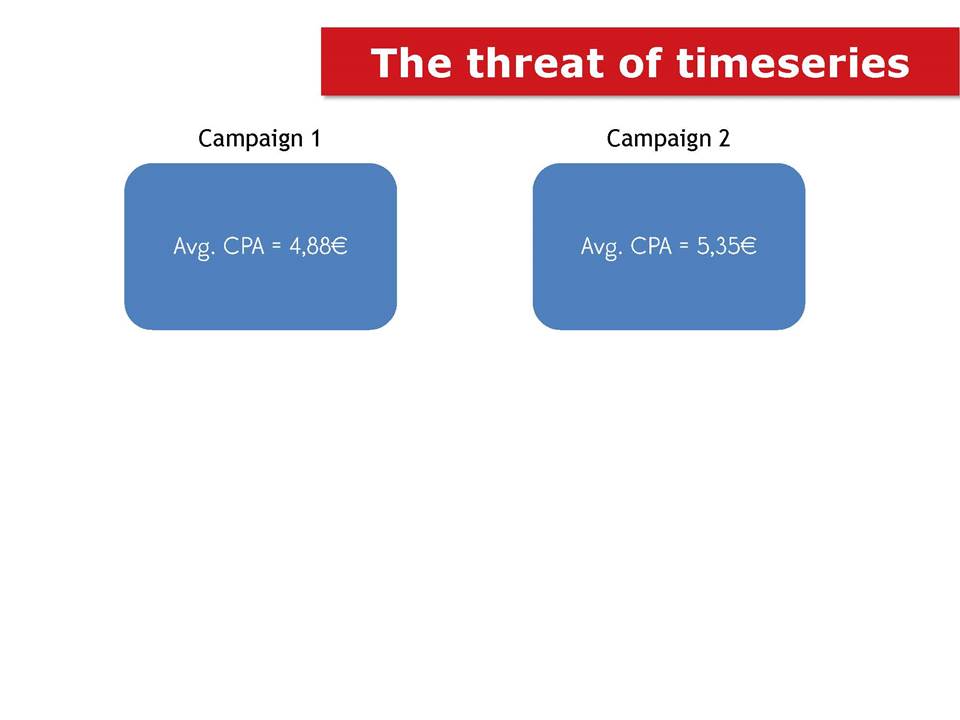 The threat of timeseries

Campaign 1

Avg. CPA = 4,88€

Campaign 2

Avg. CPA = 5,35€